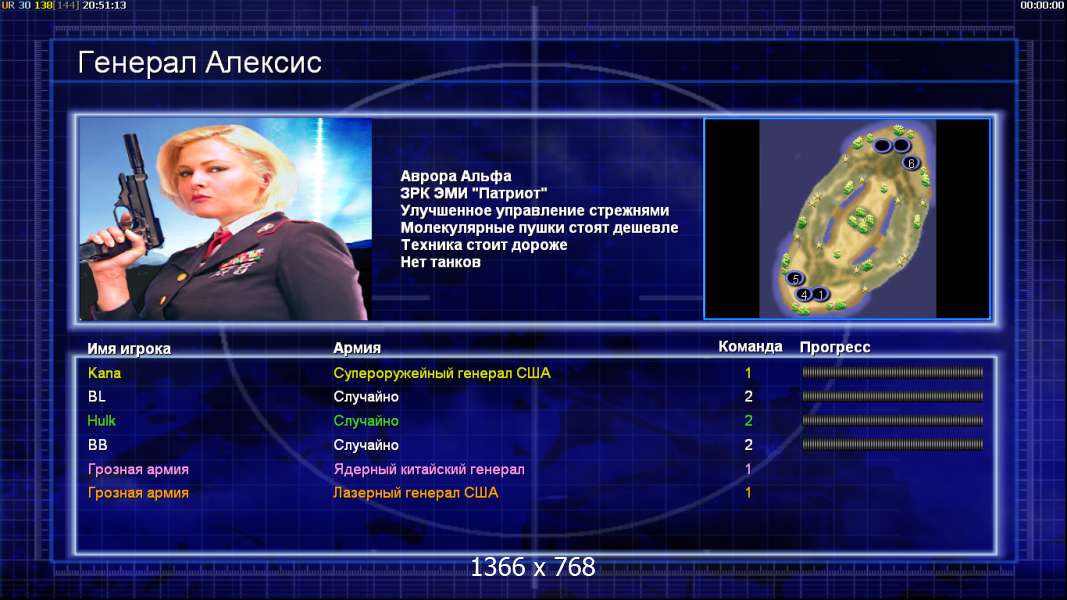 UR 30 138[144] 20:51:13

00:00:00

Генерал Алексис

Аврора Альфа
ЗРК ЭМИ "Патриот"
Улучшенное управление стрежнями
Молекулярные пушки стоят дешевле
Техника стоит дороже
Нет танков

6
5
4 1

| Имя игрока | Армия | Команда | Прогресс |
|---|---|---|---|
| Капа | Супероружейный генерал США | 1 | |
| BL | Случайно | 2 | |
| Hulk | Случайно | 2 | |
| BB | Случайно | 2 | |
| Грозная армия | Ядерный китайский генерал | 1 | |
| Грозная армия | Лазерный генерал США | 1 | |

1366 x 768